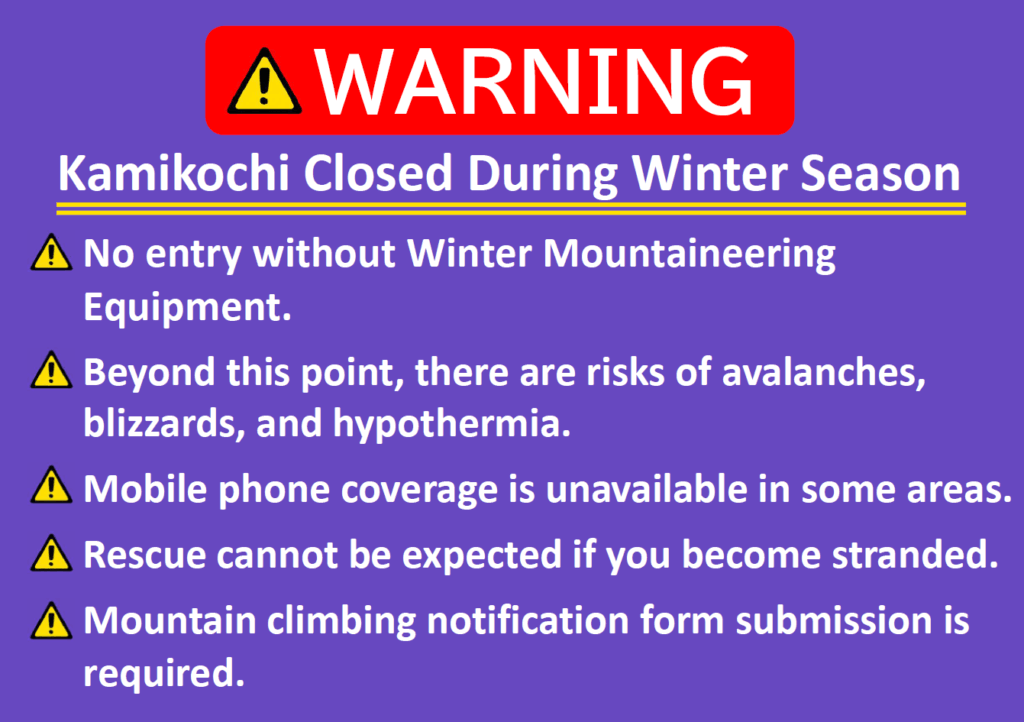 WARNING

Kamikochi Closed During Winter Season

No entry without Winter Mountaineering Equipment.

Beyond this point, there are risks of avalanches, blizzards, and hypothermia.

Mobile phone coverage is unavailable in some areas.

Rescue cannot be expected if you become stranded.

Mountain climbing notification form submission is required.